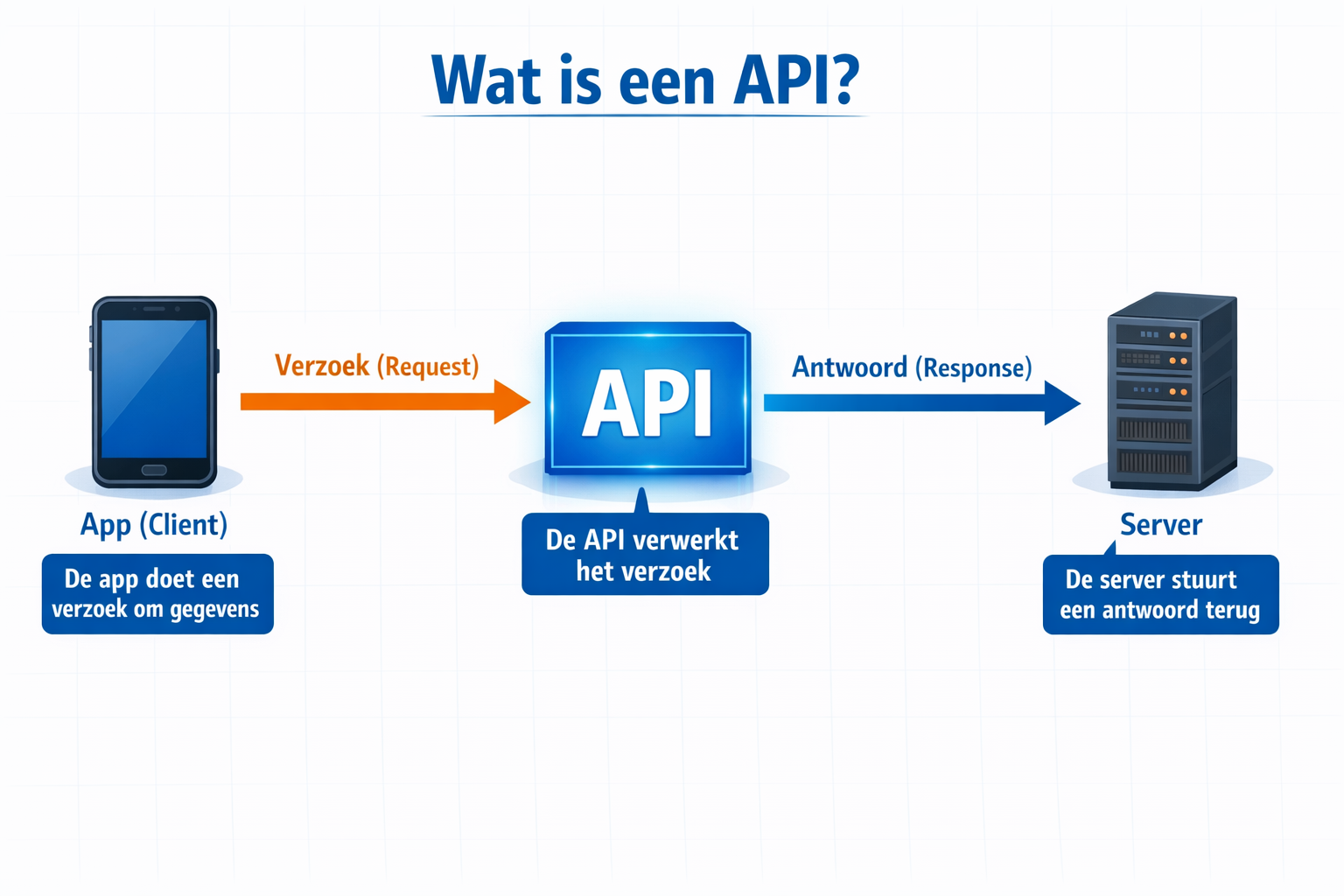 Wat is een API?

Verzoek (Request)

API

Antwoord (Response)

App (Client)

De app doet een verzoek om gegevens

De API verwerkt het verzoek

Server

De server stuurt een antwoord terug